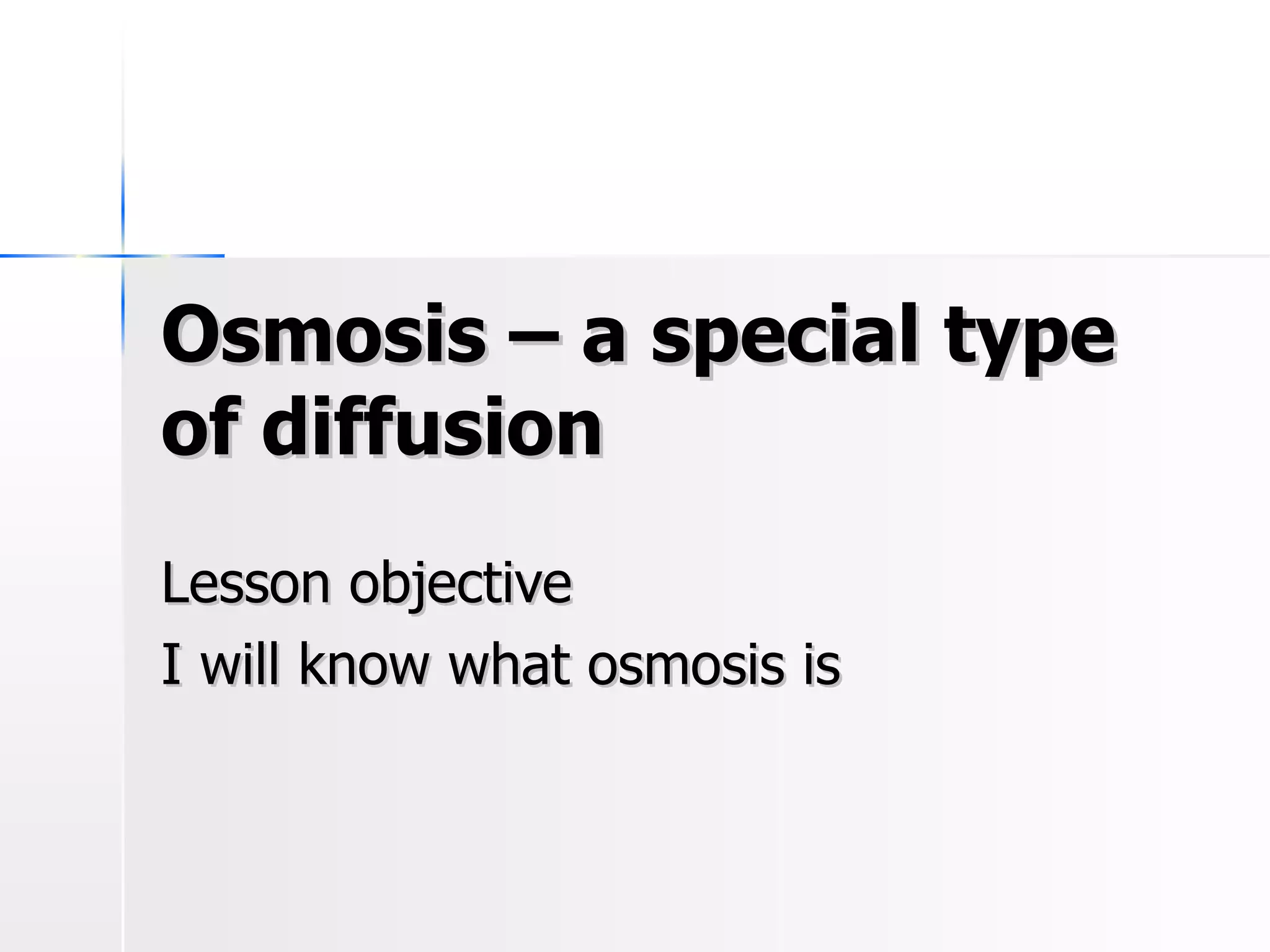 Osmosis – a special type of diffusion

Lesson objective
I will know what osmosis is